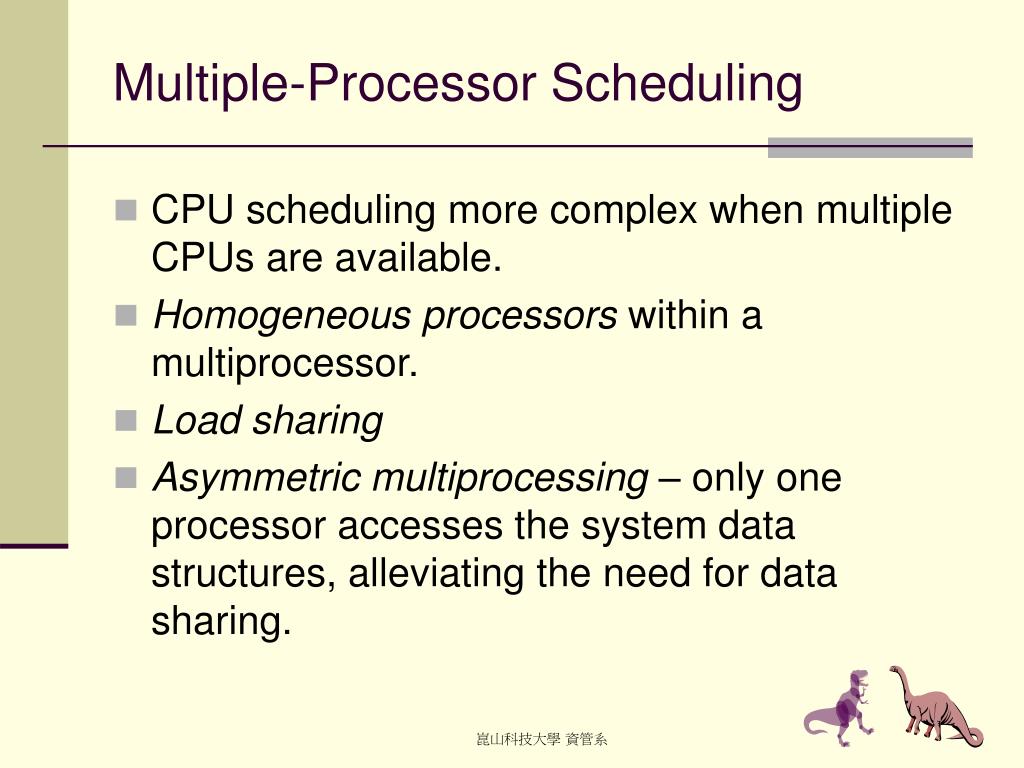 Multiple-Processor Scheduling

CPU scheduling more complex when multiple CPUs are available.

Homogeneous processors within a multiprocessor.

Load sharing

Asymmetric multiprocessing – only one processor accesses the system data structures, alleviating the need for data sharing.

崑山科技大學 資管系